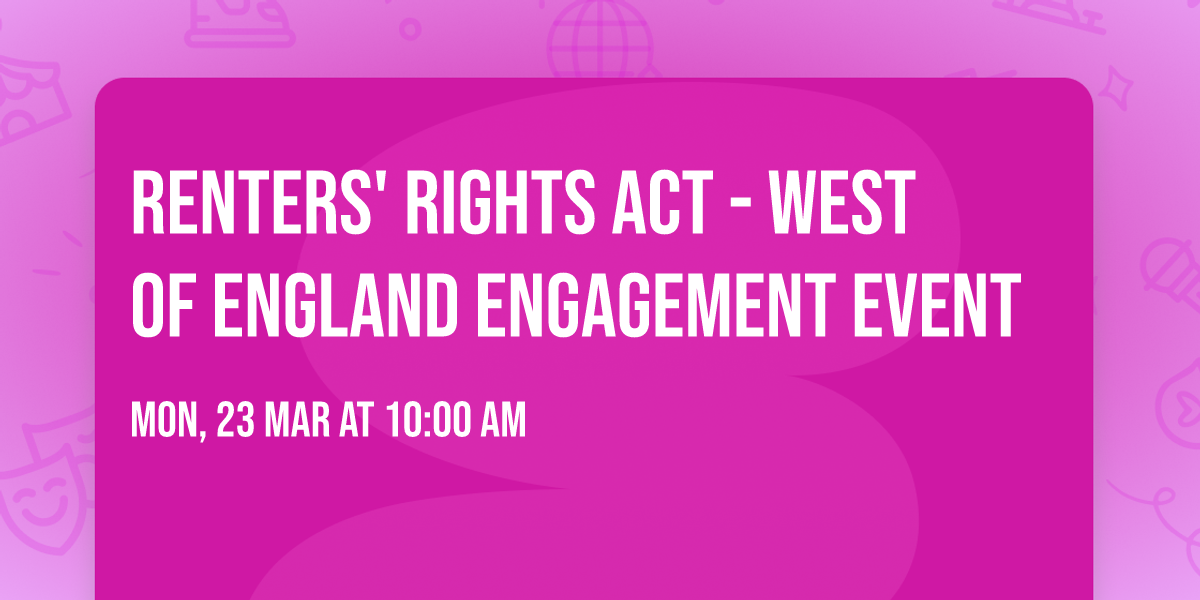 RENTERS' RIGHTS ACT - WEST OF ENGLAND ENGAGEMENT EVENT

MON, 23 MAR AT 10:00 AM